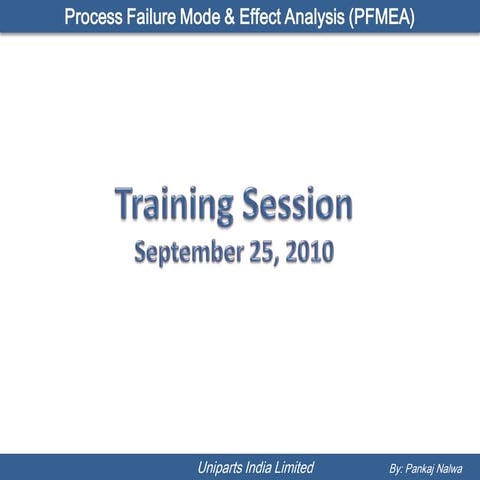 Process Failure Mode & Effect Analysis (PFMEA)

Training Session
September 25, 2010

Uniparts India Limited

By: Pankaj Nalwa